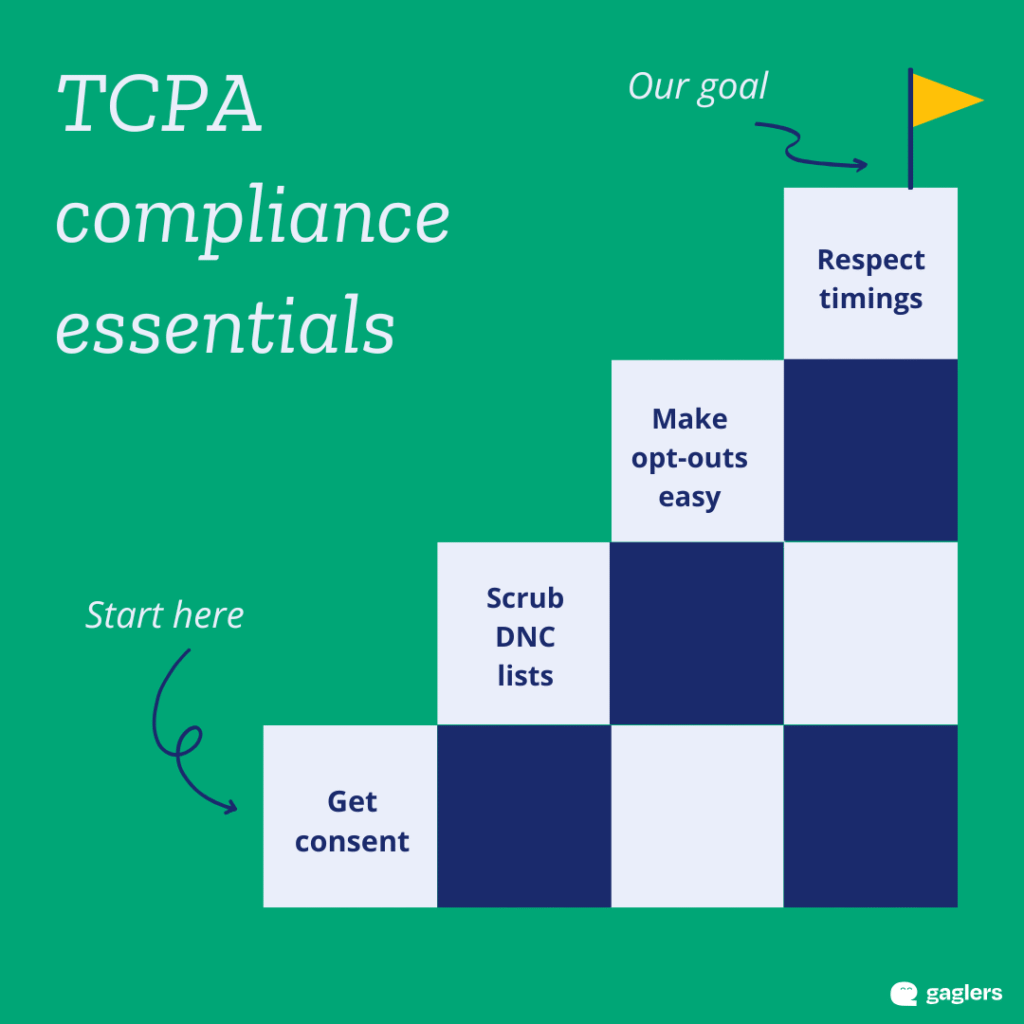 TCPA compliance essentials

Our goal

Respect timings

Make opt-outs easy

Scrub DNC lists

Start here

Get consent

gaglers